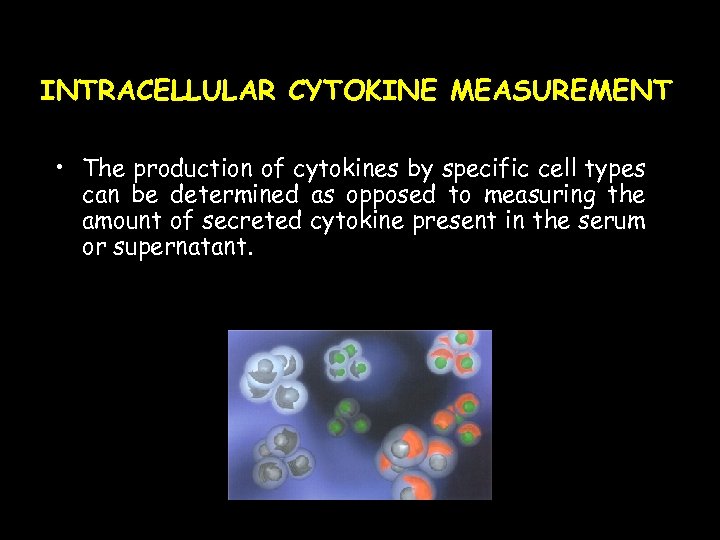 INTRACELLULAR CYTOKINE MEASUREMENT

• The production of cytokines by specific cell types can be determined as opposed to measuring the amount of secreted cytokine present in the serum or supernatant.